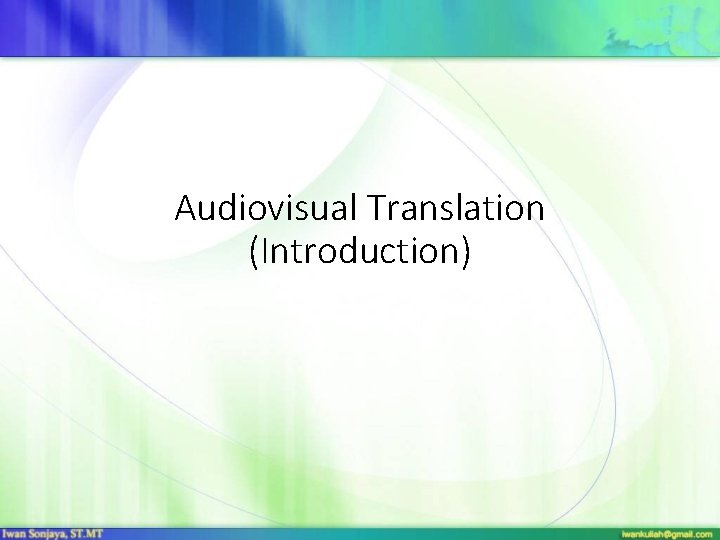 Audiovisual Translation
(Introduction)

Iwan Sonjaya, ST.MT

iwankuliah@gmail.com